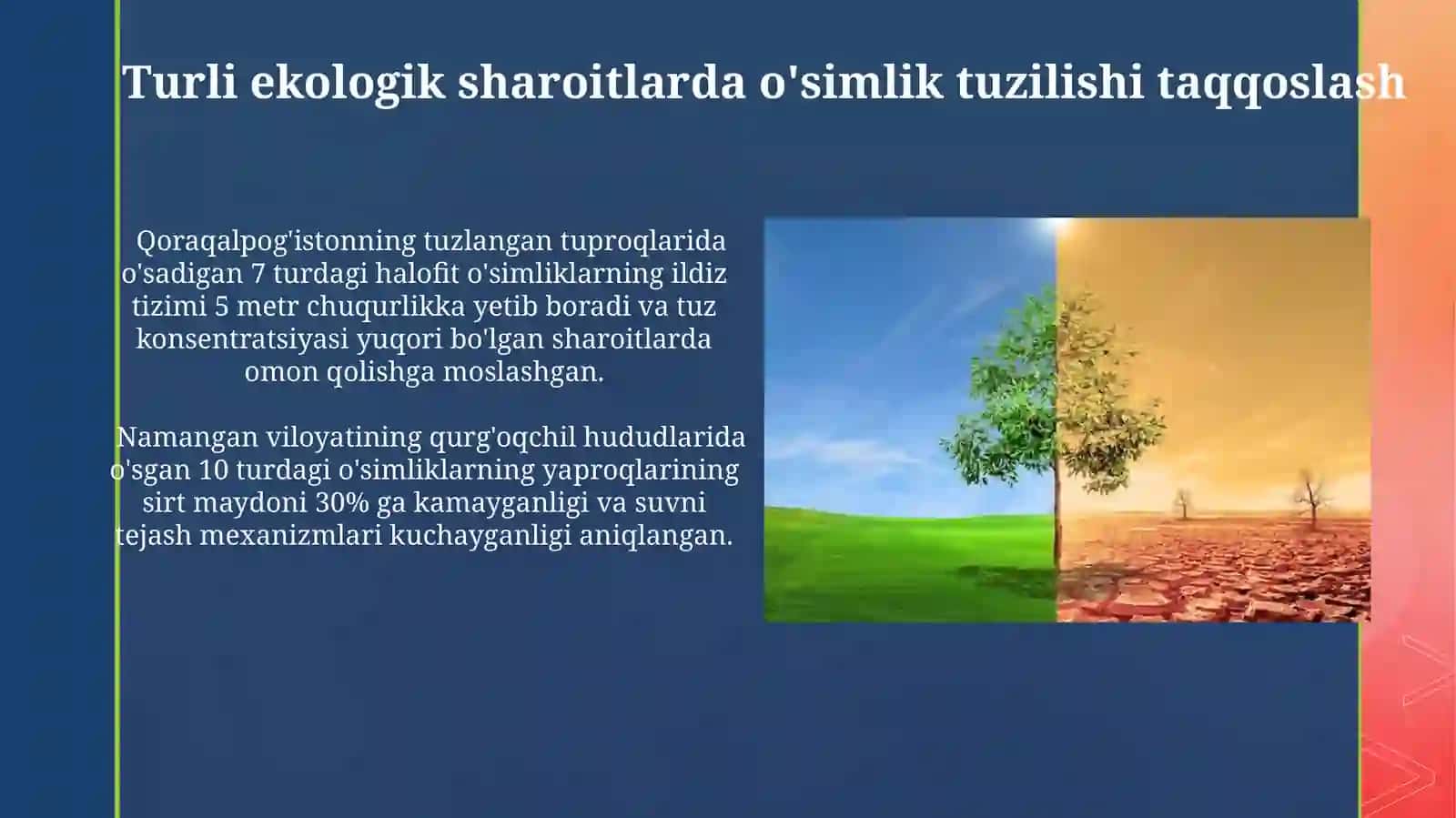 Turli ekologik sharoitlarda o'simlik tuzilishi taqqoslash

Qoraqalpog'istonning tuzlangan tuproqlarida o'sadigan 7 turdagi halofit o'simliklarning ildiz tizimi 5 metr chuqurlikka yetib boradi va tuz konsentratsiyasi yuqori bo'lgan sharoitlarda omon qolishga moslashgan.

Namangan viloyatining qurg'oqchil hududlarida o'sgan 10 turdagi o'simliklarning yaproqlarining sirt maydoni 30% ga kamayganligi va suvni tejash mexanizmlari kuchayganligi aniqlangan.